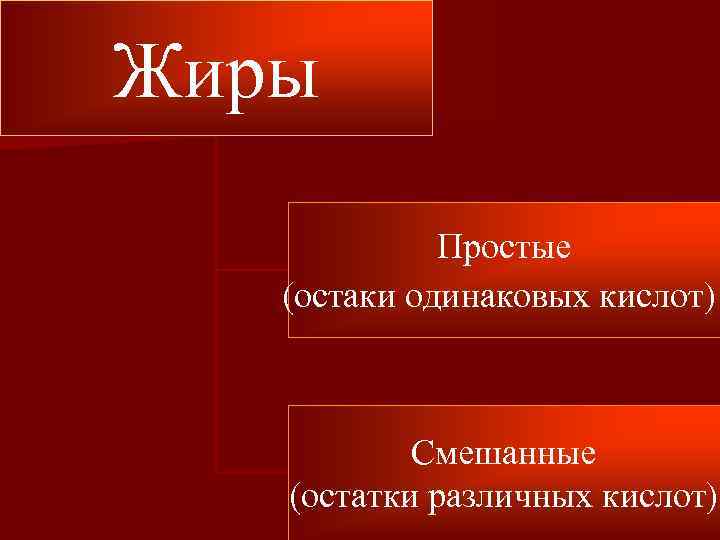 Жиры

Простые
(остаки одинаковых кислот)

Смешанные
(остатки различных кислот)